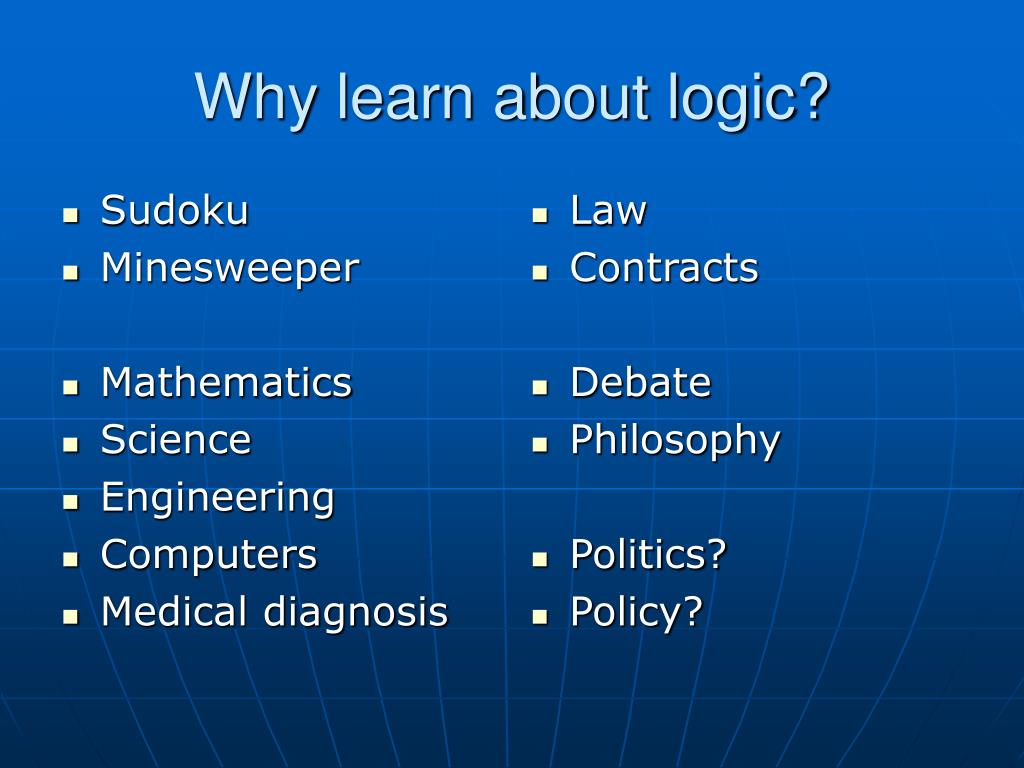 Why learn about logic?

- Sudoku
- Minesweeper

- Mathematics
- Science
- Engineering
- Computers
- Medical diagnosis

- Law
- Contracts

- Debate
- Philosophy

- Politics?
- Policy?